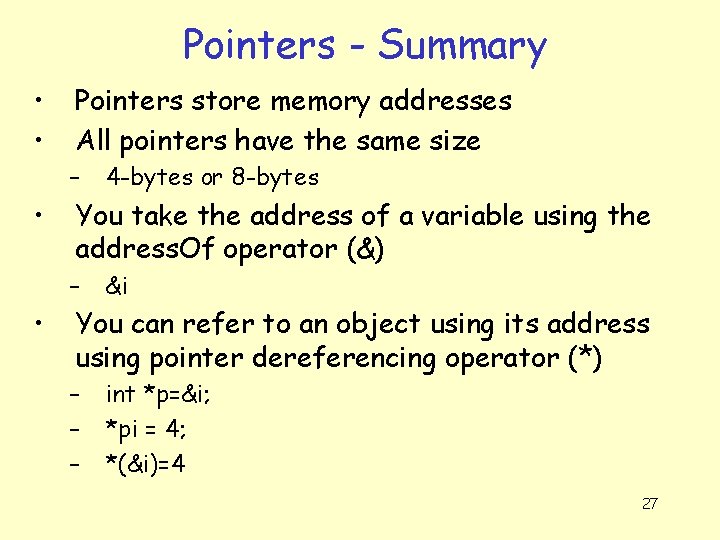 Pointers - Summary

• Pointers store memory addresses
• All pointers have the same size
– 4-bytes or 8-bytes
• You take the address of a variable using the addressOf operator (&)
– &i
• You can refer to an object using its address using pointer dereferencing operator (*)
– int *p=&i;
– *pi = 4;
– *(&i)=4

27